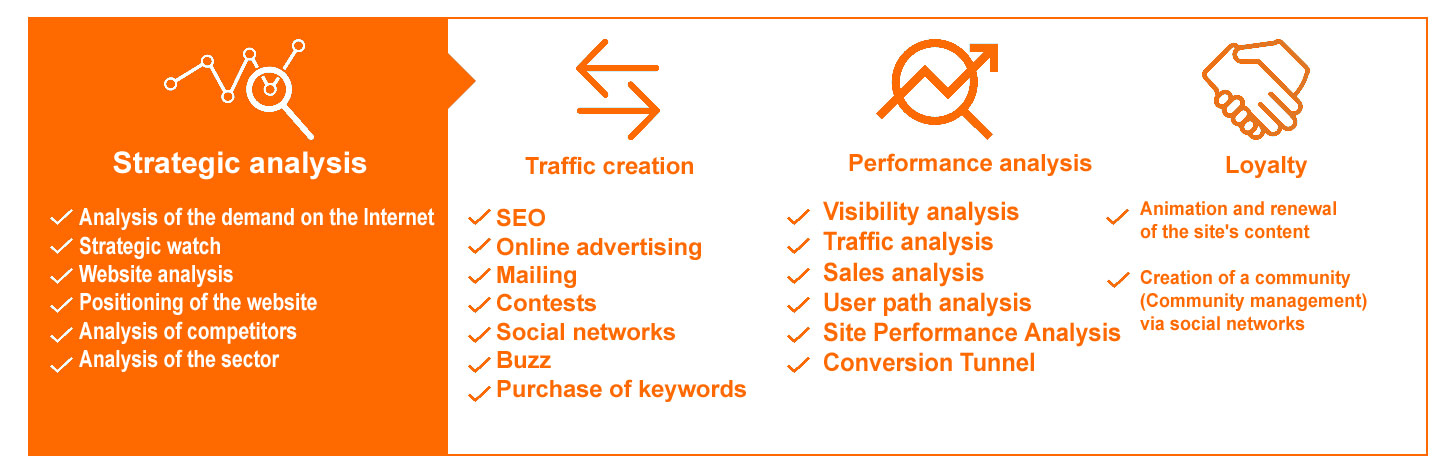 Strategic analysis

Analysis of the demand on the Internet
Strategic watch
Website analysis
Positioning of the website
Analysis of competitors
Analysis of the sector

Traffic creation

SEO
Online advertising
Mailing
Contests
Social networks
Buzz
Purchase of keywords

Performance analysis

Visibility analysis
Traffic analysis
Sales analysis
User path analysis
Site Performance Analysis
Conversion Tunnel

Loyalty

Animation and renewal of the site's content

Creation of a community (Community management) via social networks